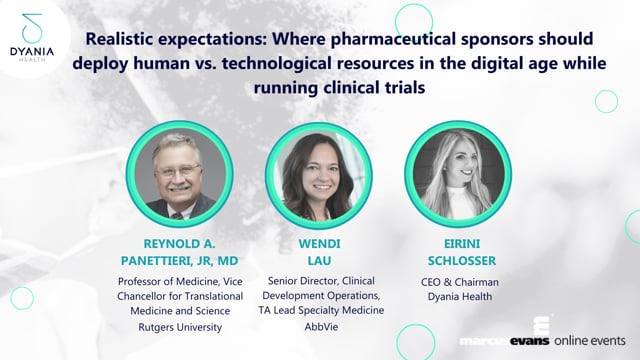 DYANIA
HEALTH

Realistic expectations: Where pharmaceutical sponsors should deploy human vs. technological resources in the digital age while running clinical trials

REYNOLD A. PANETTIERI, JR, MD
Professor of Medicine, Vice Chancellor for Translational Medicine and Science
Rutgers University

WENDI LAU
Senior Director, Clinical Development Operations, TA Lead Specialty Medicine
AbbVie

EIRINI SCHLOSSER
CEO & Chairman
Dyania Health

marcusevans online events